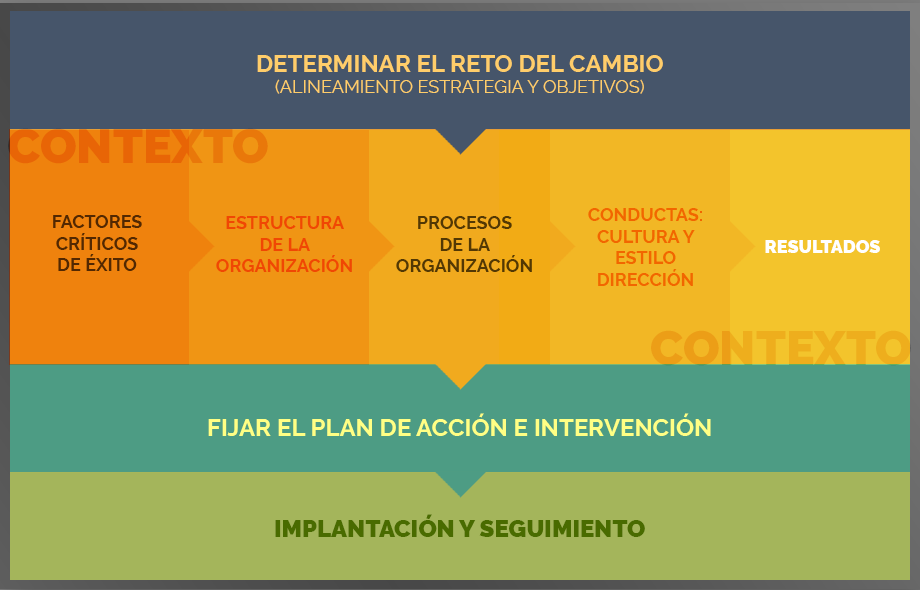 DETERMINAR EL RETO DEL CAMBIO
(ALINEAMIENTO ESTRATEGIA Y OBJETIVOS)

CONTEXTO

FACTORES CRÍTICOS DE ÉXITO

ESTRUCTURA DE LA ORGANIZACIÓN

PROCESOS DE LA ORGANIZACIÓN

CONDUCTAS: CULTURA Y ESTILO DIRECCIÓN

RESULTADOS

CONTEXTO

FIJAR EL PLAN DE ACCIÓN E INTERVENCIÓN

IMPLANTACIÓN Y SEGUIMIENTO